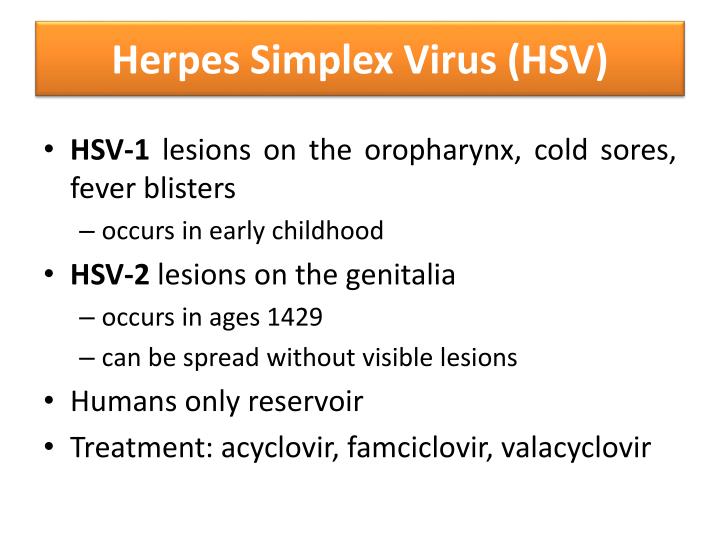 Herpes Simplex Virus (HSV)

• HSV-1 lesions on the oropharynx, cold sores, fever blisters
– occurs in early childhood
• HSV-2 lesions on the genitalia
– occurs in ages 1429
– can be spread without visible lesions
• Humans only reservoir
• Treatment: acyclovir, famciclovir, valacyclovir